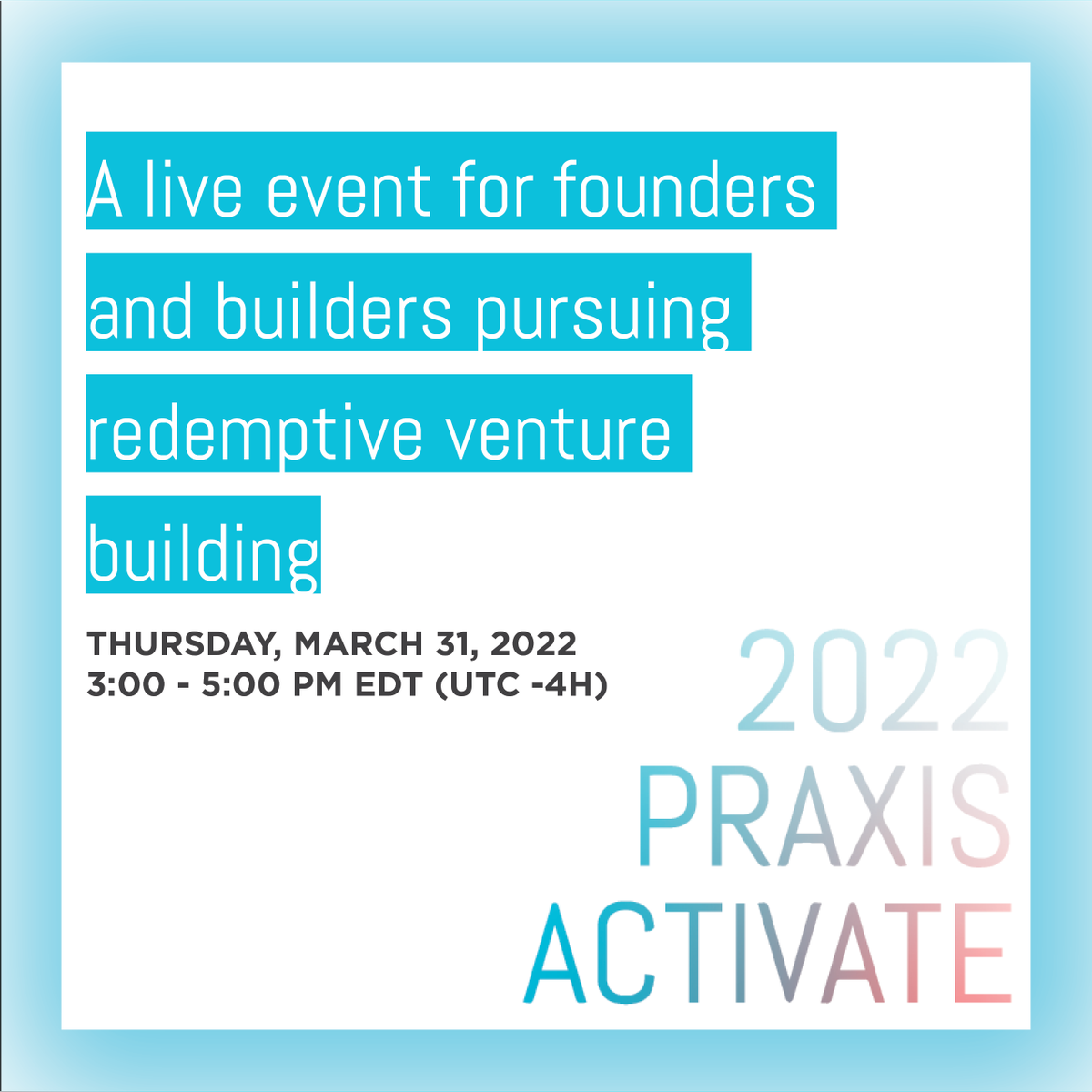 A live event for founders and builders pursuing redemptive venture building

THURSDAY, MARCH 31, 2022
3:00 - 5:00 PM EDT (UTC -4H)

2022
PRAXIS
ACTIVATE